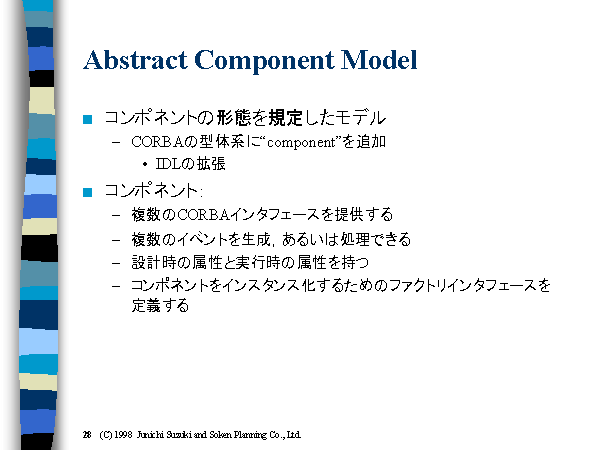 Abstract Component Model

■ コンポネントの形態を規定したモデル

– CORBAの型体系に“component”を追加

• IDLの拡張

■ コンポネント:

– 複数のCORBAインタフェースを提供する

– 複数のイベントを生成，あるいは処理できる

– 設計時の属性と実行時の属性を持つ

– コンポネントをインスタンス化するためのファクトリインタフェースを定義する

28 (C) 1998 Junichi Suzuki and Soken Planning Co., Ltd.